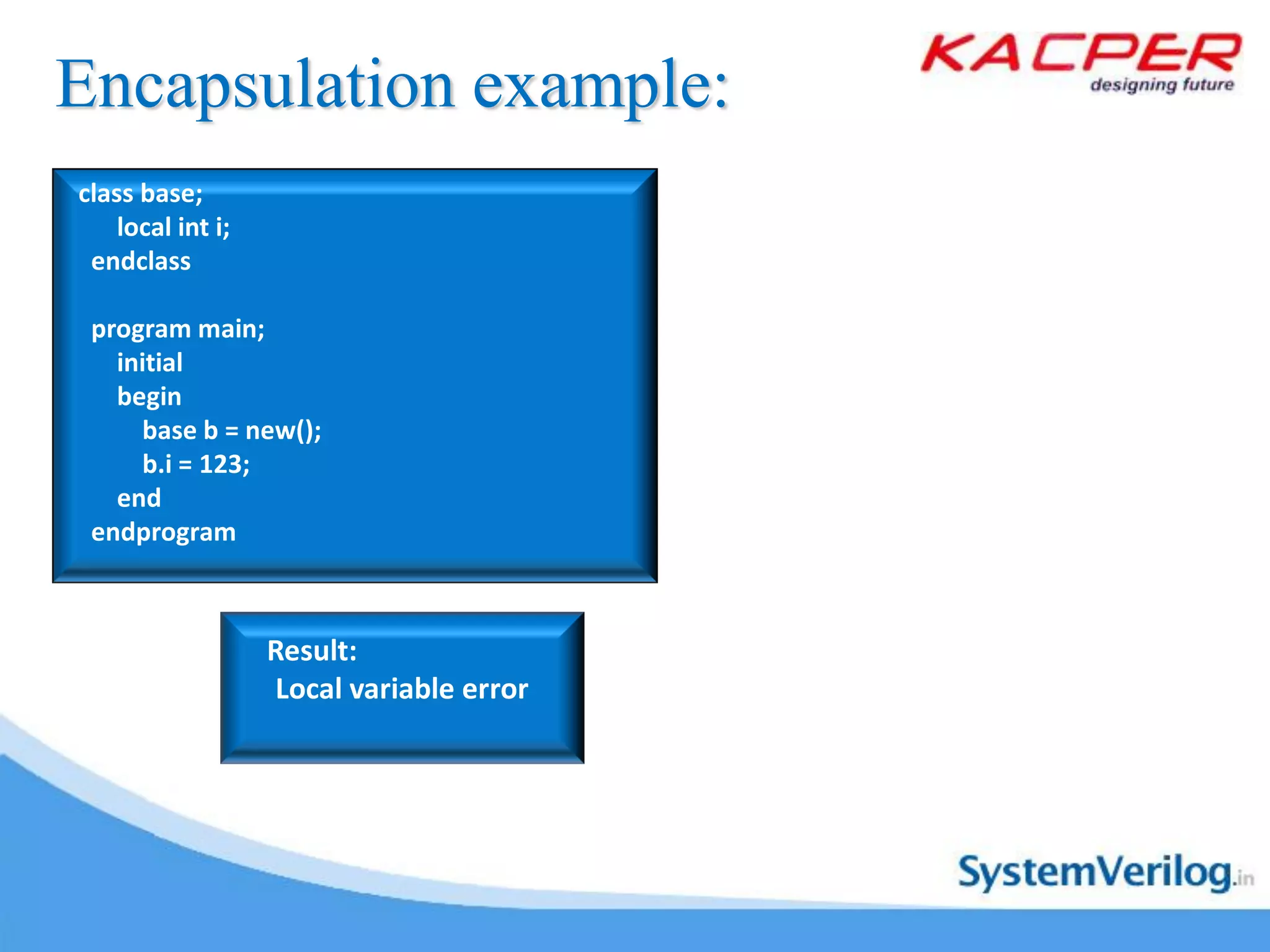 Encapsulation example:

KACPER
designing future

class base;
local int i;
endclass

program main;
initial
begin
base b = new();
b.i = 123;
end
endprogram

Result:
Local variable error

SystemVerilog.in